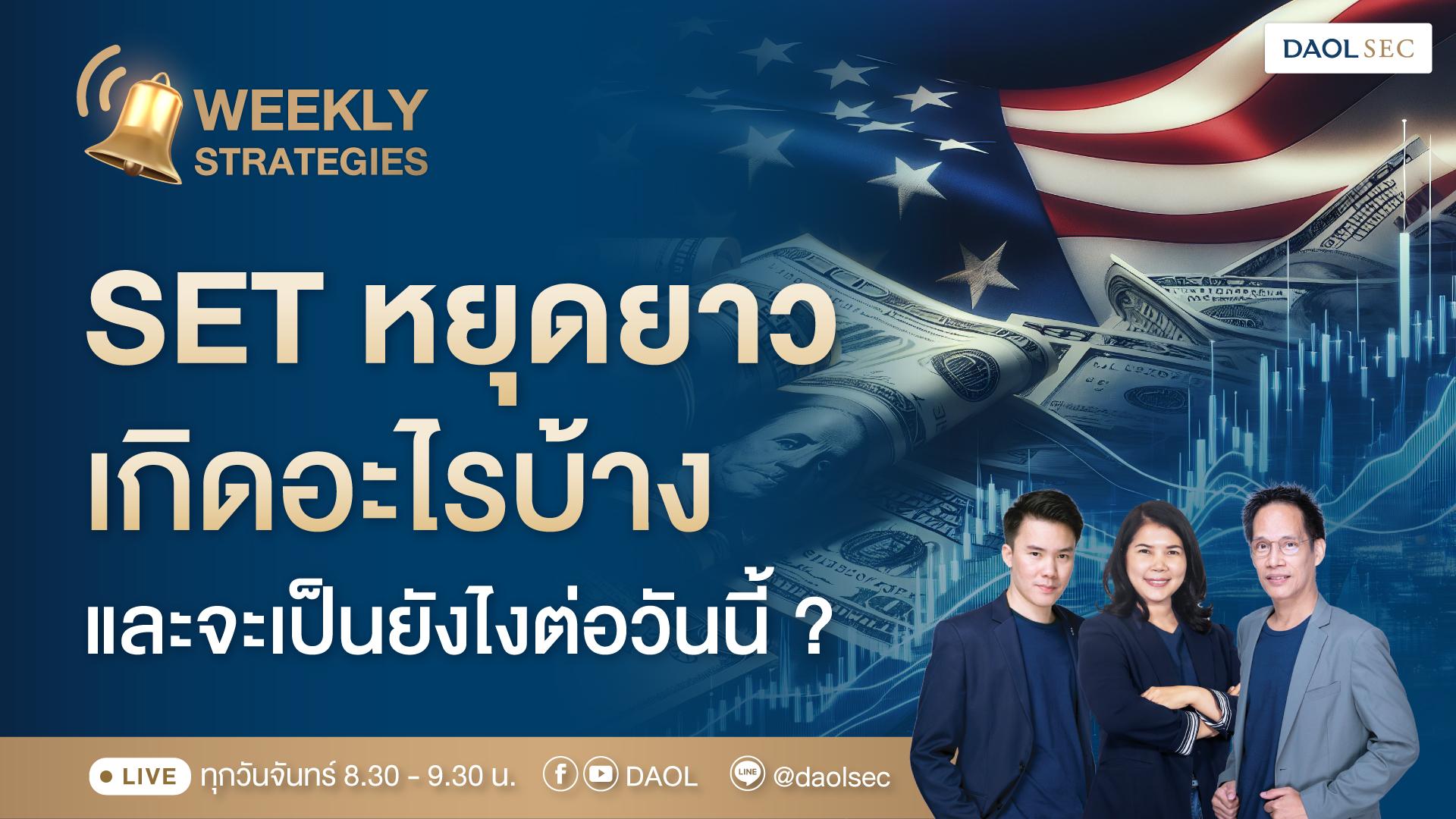 DAOL SEC

WEEKLY STRATEGIES

SET หยุดยาว เกิดอะไรบ้าง

และจะเป็นยังไงต่อวันนี้ ?

LIVE ทุกวันจันทร์ 8.30 - 9.30 น.

DAOL

LINE @daolsec